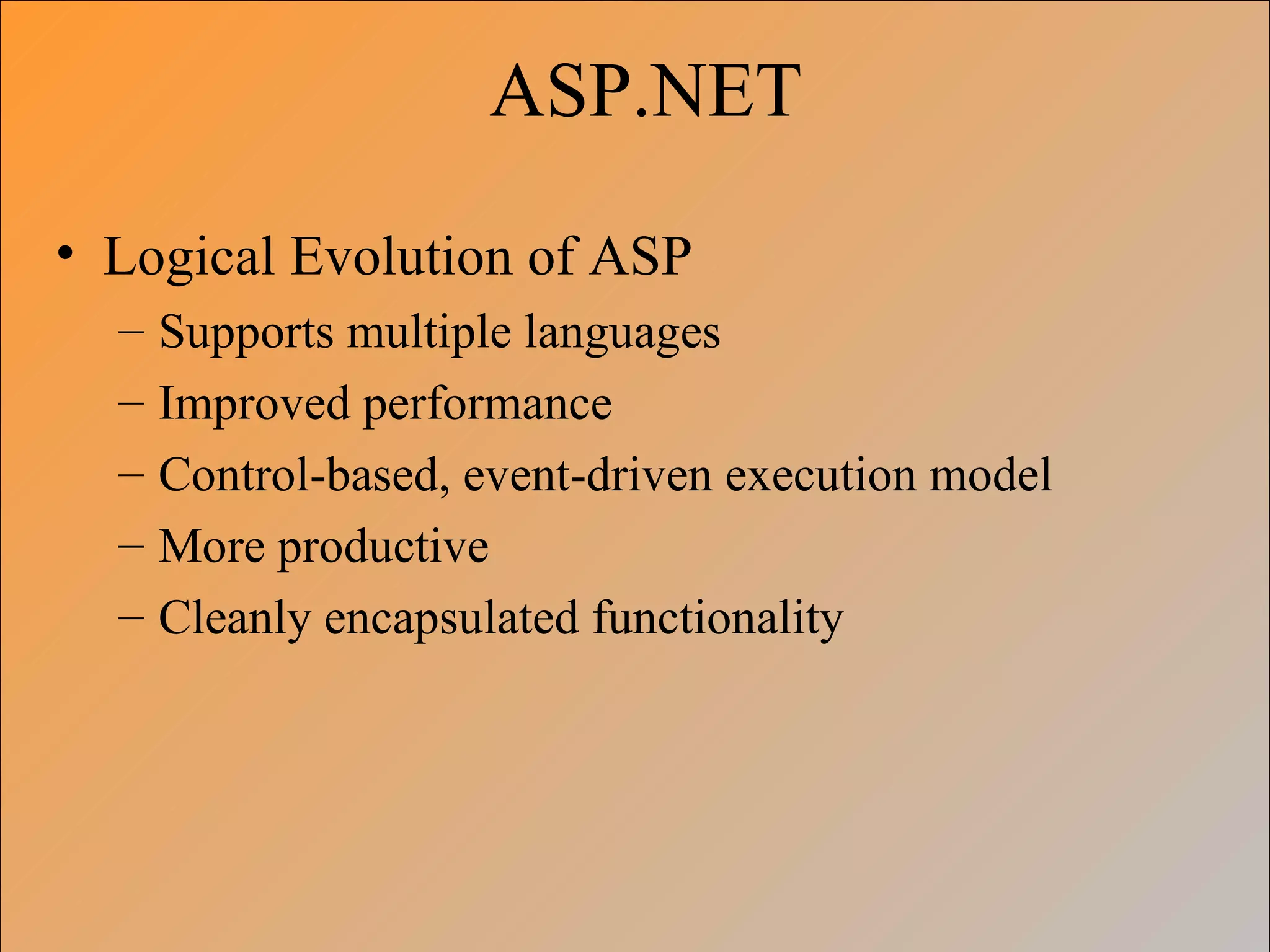 ASP.NET

• Logical Evolution of ASP
– Supports multiple languages
– Improved performance
– Control-based, event-driven execution model
– More productive
– Cleanly encapsulated functionality